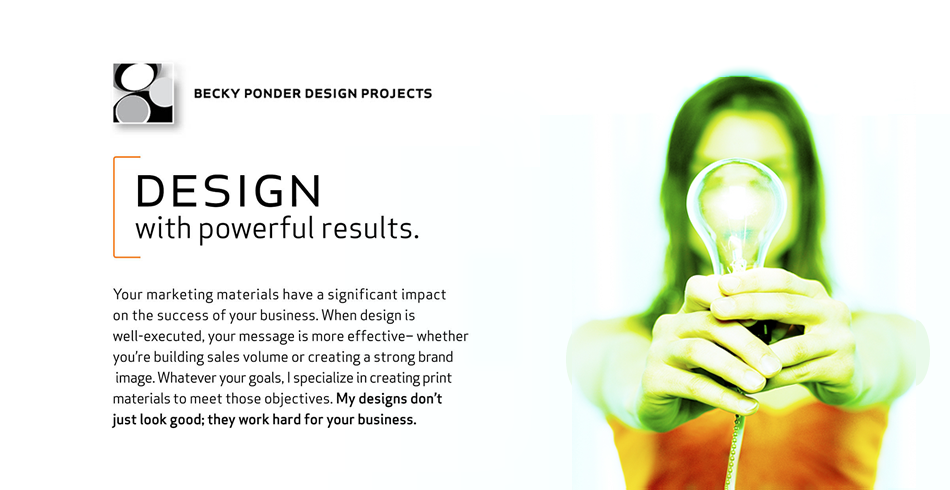 BECKY PONDER DESIGN PROJECTS

DESIGN
with powerful results.

Your marketing materials have a significant impact on the success of your business. When design is well-executed, your message is more effective– whether you're building sales volume or creating a strong brand image. Whatever your goals, I specialize in creating print materials to meet those objectives. My designs don't just look good; they work hard for your business.